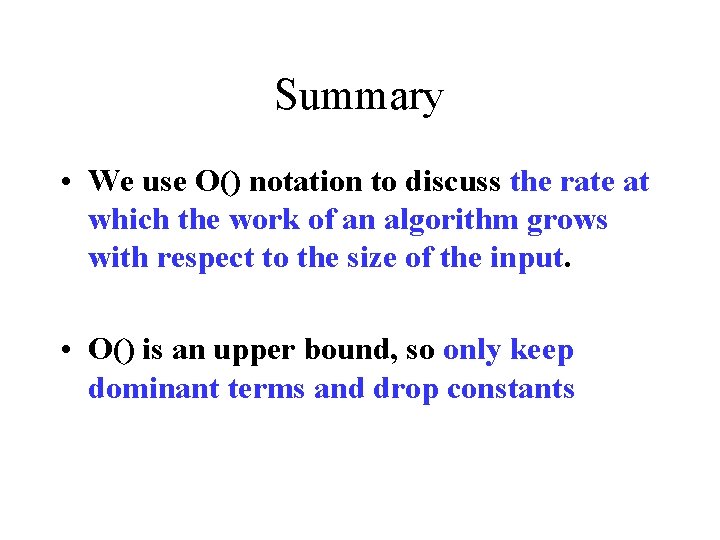 Summary

• We use O() notation to discuss the rate at which the work of an algorithm grows with respect to the size of the input.

• O() is an upper bound, so only keep dominant terms and drop constants